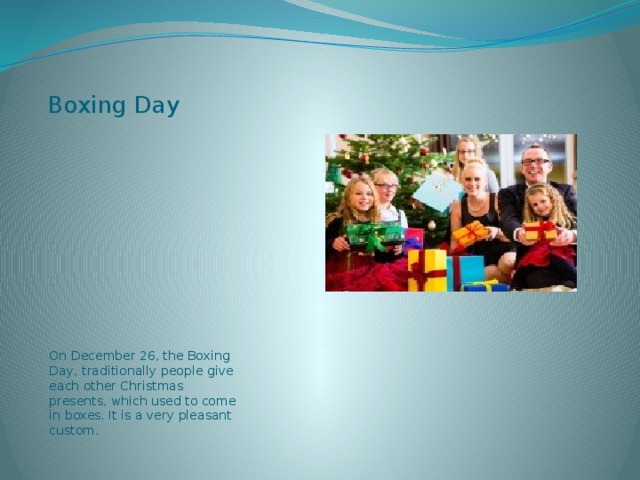 Boxing Day

On December 26, the Boxing Day, traditionally people give each other Christmas presents, which used to come in boxes. It is a very pleasant custom.